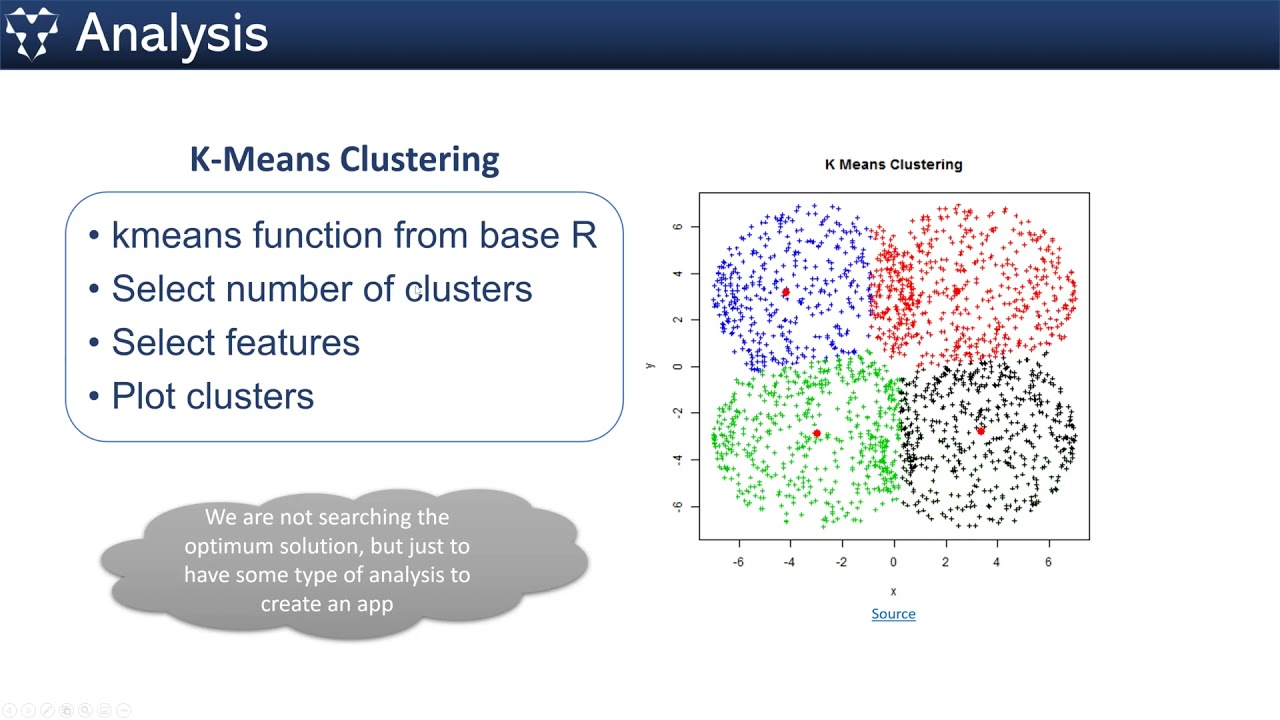 Analysis

K-Means Clustering

• kmeans function from base R
• Select number of clusters
• Select features
• Plot clusters

We are not searching the optimum solution, but just to have some type of analysis to create an app

K Means Clustering

6
4
2
0
-2
-4
-6
y

-6 -4 -2 0 2 4 6
x

Source